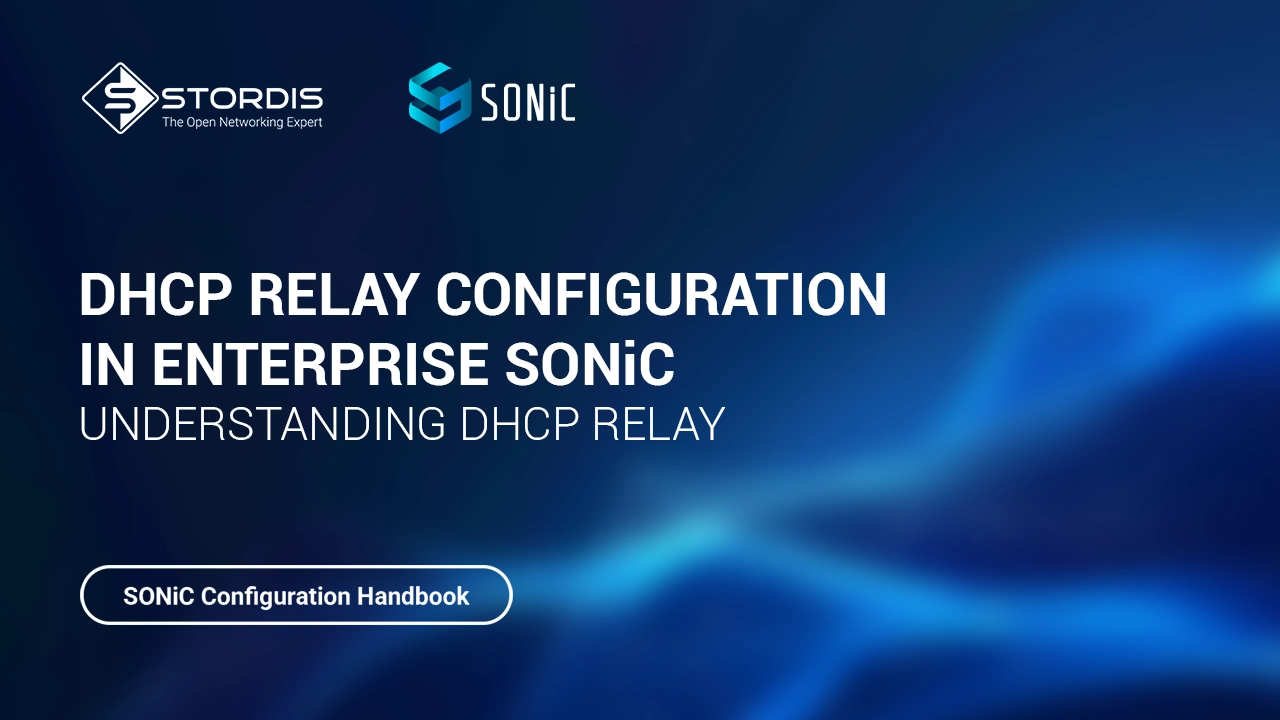 STORDIS
The Open Networking Expert

SONiC

DHCP RELAY CONFIGURATION IN ENTERPRISE SONiC
UNDERSTANDING DHCP RELAY

SONiC Configuration Handbook